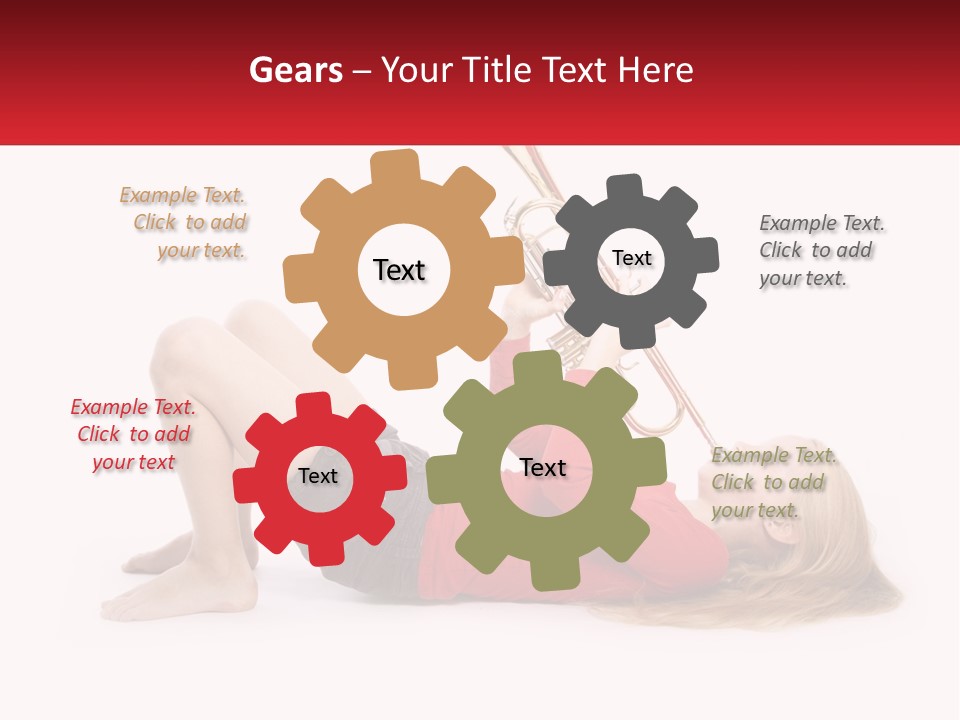 Gears – Your Title Text Here

Example Text. Click to add your text.

Text

Text

Example Text. Click to add your text.

Example Text. Click to add your text

Text

Text

Example Text. Click to add your text.